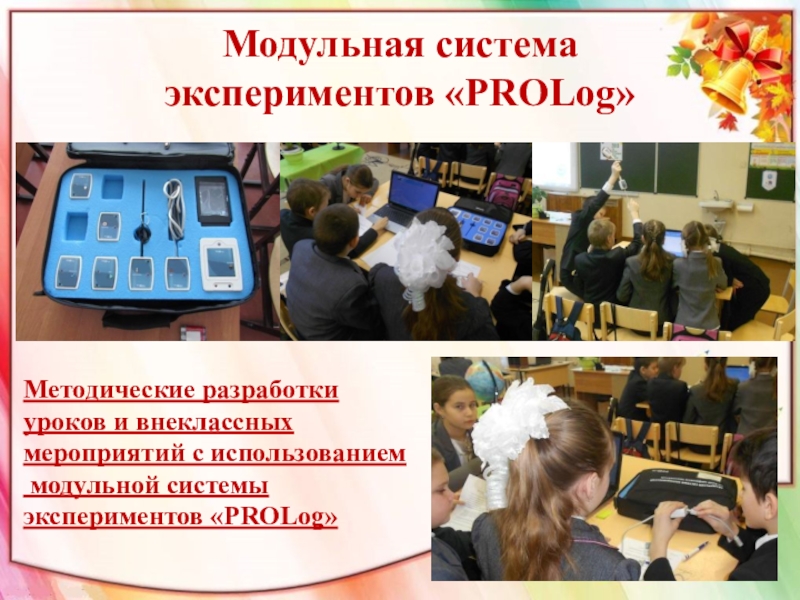 Модульная система экспериментов «PROLog»

Методические разработки уроков и внеклассных мероприятий с использованием модульной системы экспериментов «PROLog»